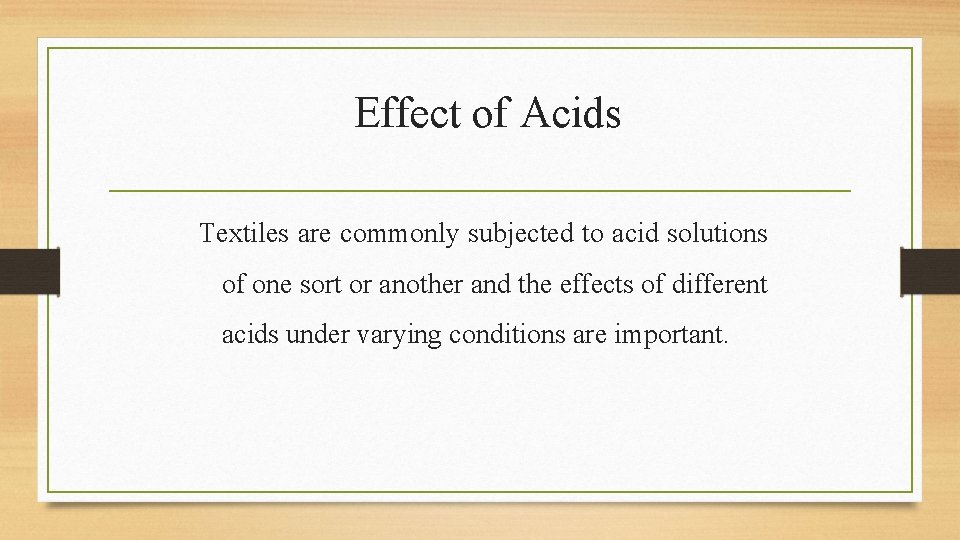 Effect of Acids

Textiles are commonly subjected to acid solutions of one sort or another and the effects of different acids under varying conditions are important.